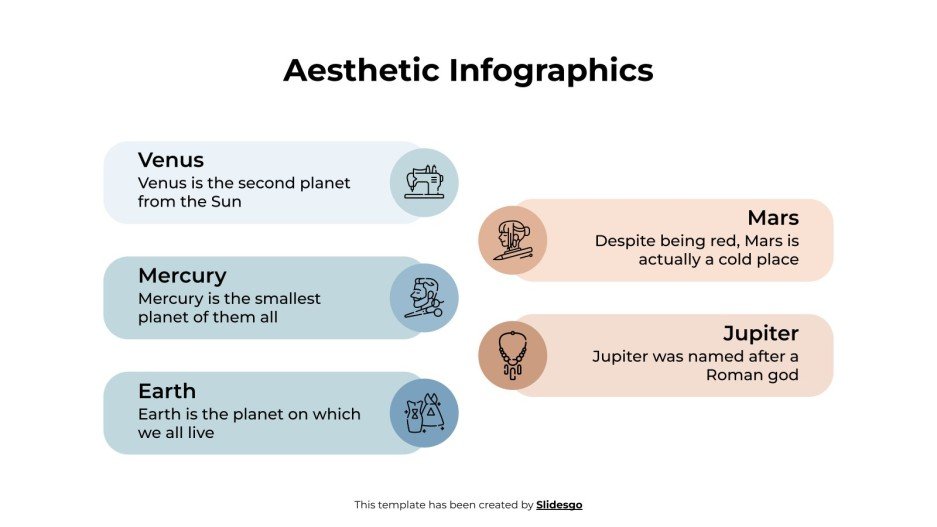 Aesthetic Infographics

Venus
Venus is the second planet from the Sun

Mercury
Mercury is the smallest planet of them all

Earth
Earth is the planet on which we all live

Mars
Despite being red, Mars is actually a cold place

Jupiter
Jupiter was named after a Roman god

This template has been created by Slidesgo